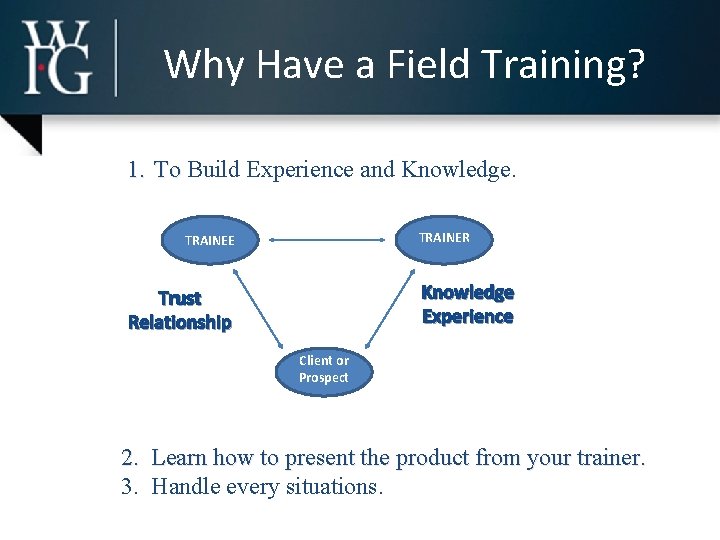 WFG

Why Have a Field Training?

1. To Build Experience and Knowledge.

TRAINEE

TRAINER

Trust Relationship

Knowledge Experience

Client or Prospect

2. Learn how to present the product from your trainer.
3. Handle every situations.